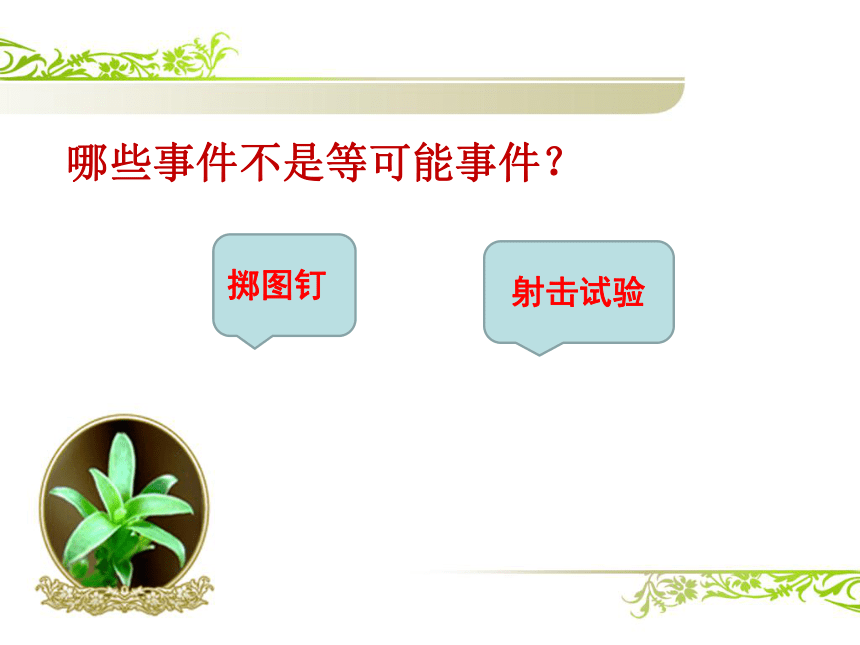 哪些事件不是等可能事件？

掷图钉

射击试验